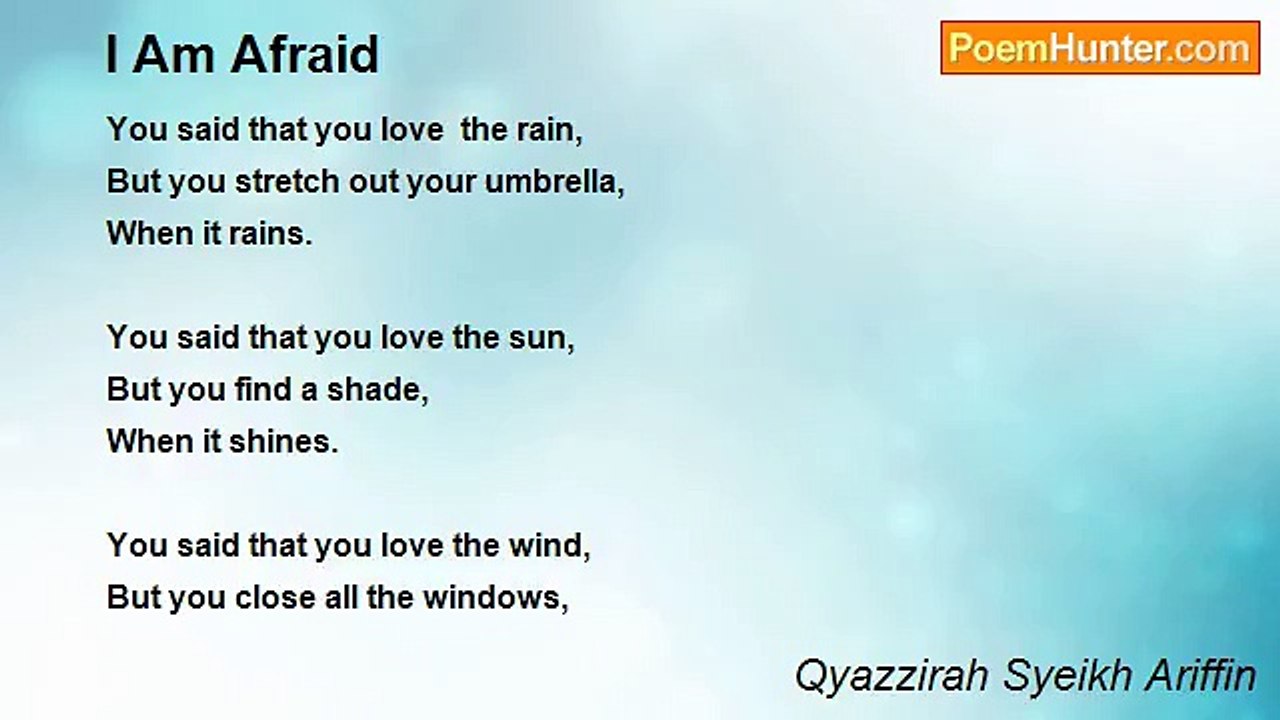 I Am Afraid

PoemHunter.com

You said that you love the rain,
But you stretch out your umbrella,
When it rains.

You said that you love the sun,
But you find a shade,
When it shines.

You said that you love the wind,
But you close all the windows,

Qyazzirah Syeikh Ariffin